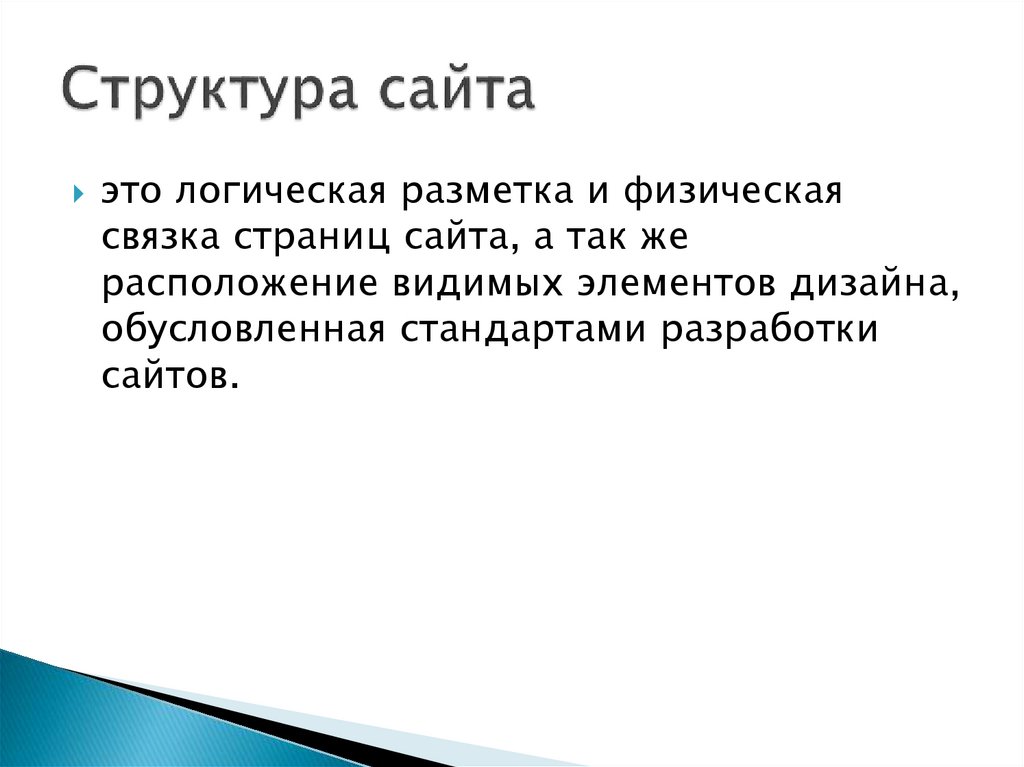 Структура сайта

это логическая разметка и физическая связка страниц сайта, а так же расположение видимых элементов дизайна, обусловленная стандартами разработки сайтов.